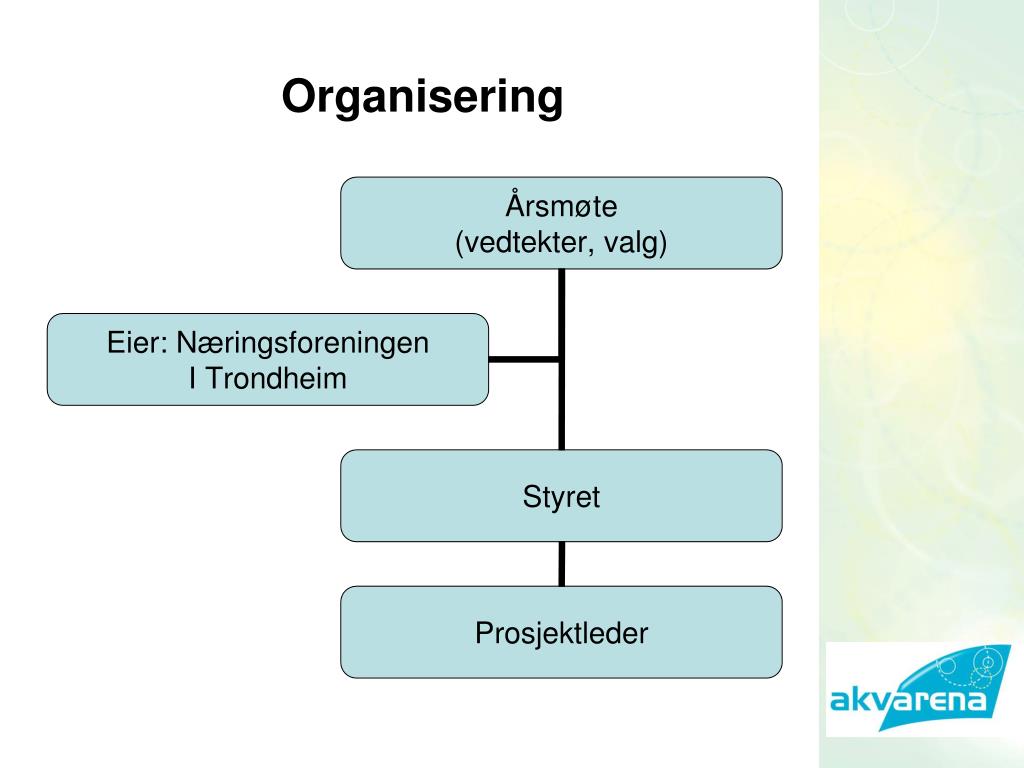 Organisering

Årsmøte
(vedtekter, valg)

Eier: Næringsforeningen
I Trondheim

Styret

Prosjektleder

akvarena